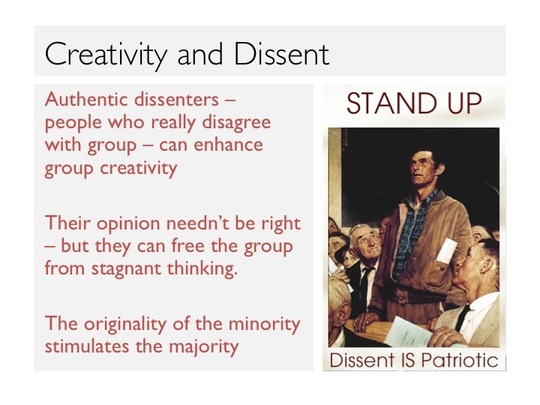 Creativity and Dissent

Authentic dissenters – people who really disagree with group – can enhance group creativity

Their opinion needn't be right – but they can free the group from stagnant thinking.

The originality of the minority stimulates the majority

STAND UP

Dissent IS Patriotic